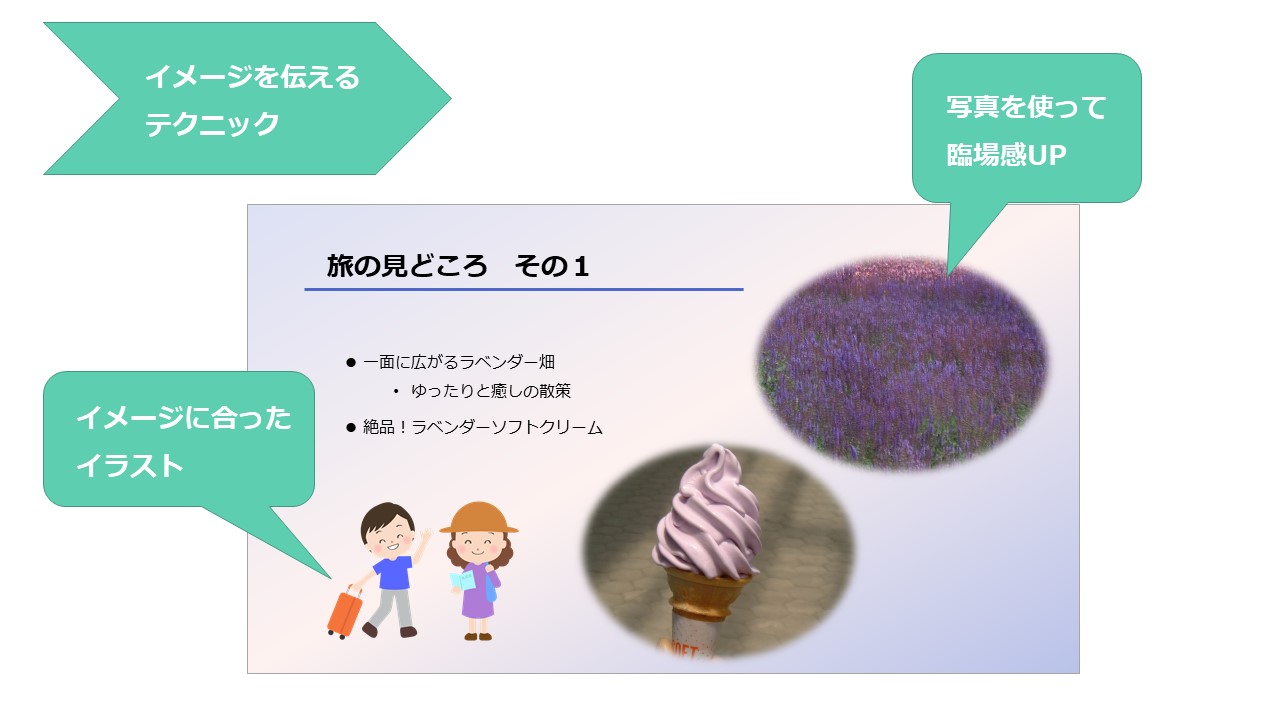 イメージを伝える
テクニック

写真を使って
臨場感UP

旅の見どころ　その１

● 一面に広がるラベンダー畑
• ゆったりと癒しの散策
● 絶品！ラベンダーソフトクリーム

イメージに合った
イラスト